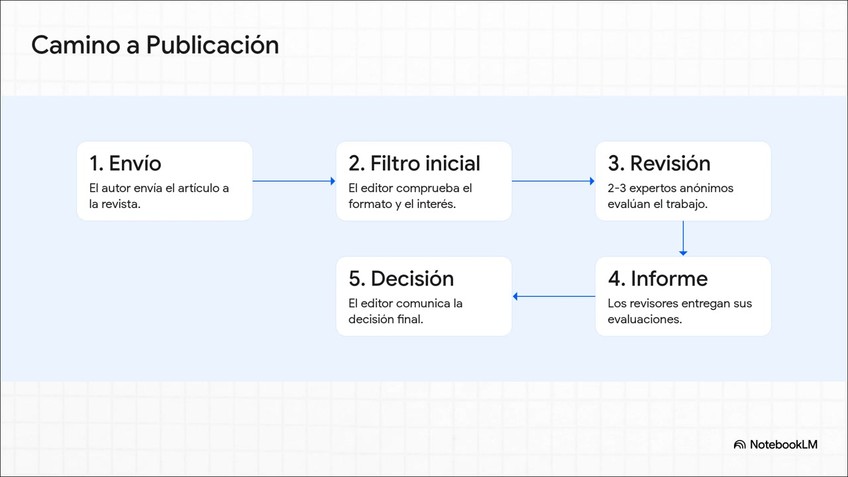 Camino a Publicación

1. Envío
El autor envía el artículo a la revista.

2. Filtro inicial
El editor comprueba el formato y el interés.

3. Revisión
2-3 expertos anónimos evalúan el trabajo.

4. Informe
Los revisores entregan sus evaluaciones.

5. Decisión
El editor comunica la decisión final.

NotebookLM